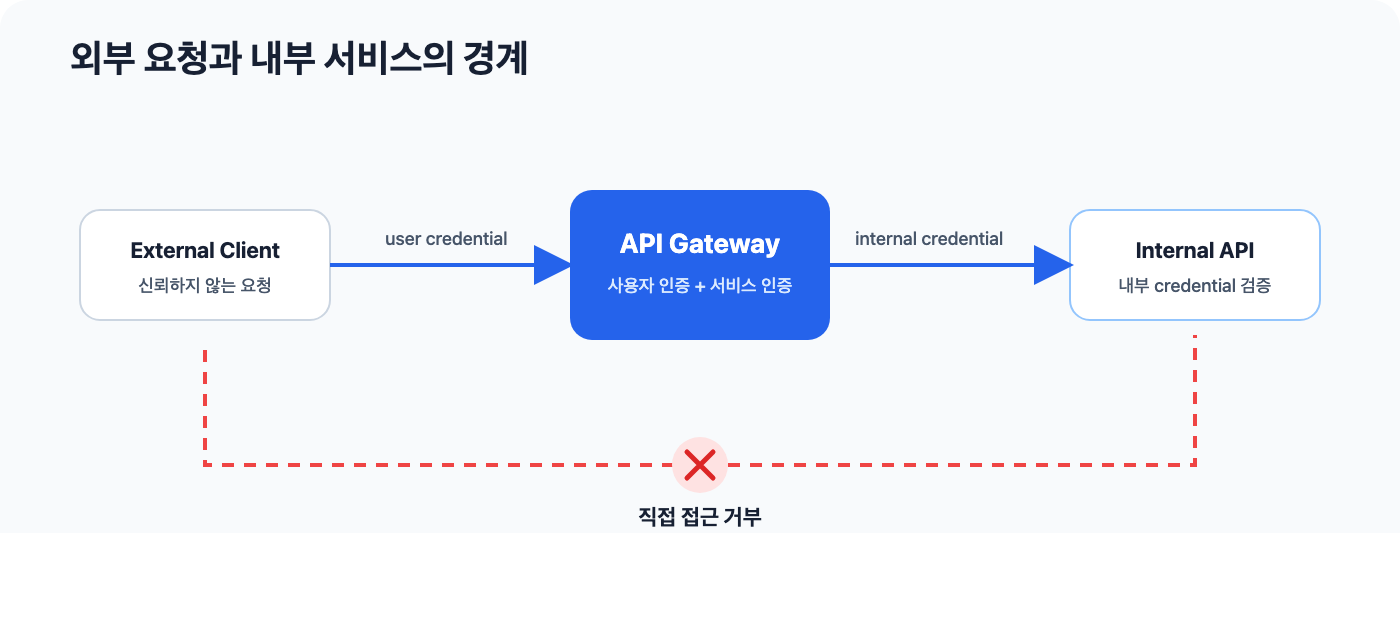 외부 요청과 내부 서비스의 경계

External Client
신뢰하지 않는 요청

user credential

API Gateway
사용자 인증 + 서비스 인증

internal credential

Internal API
내부 credential 검증

직접 접근 거부